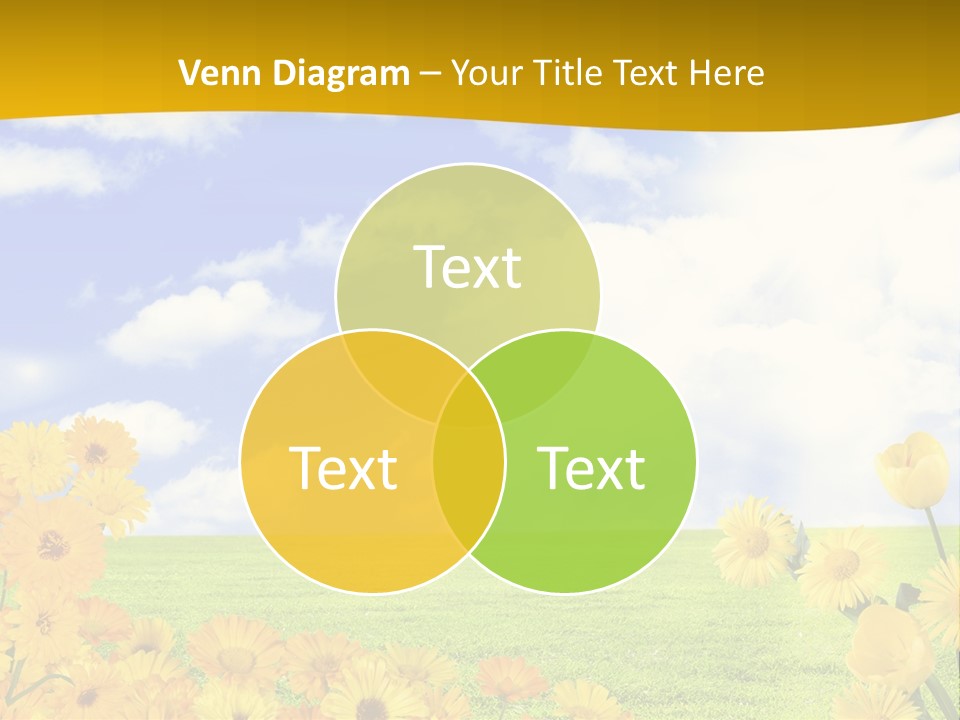 Venn Diagram – Your Title Text Here

Text

Text

Text